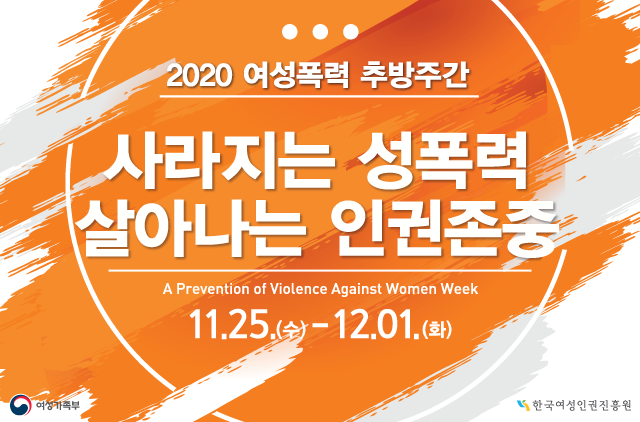 2020 여성폭력 추방주간

사라지는 성폭력
살아나는 인권존중

A Prevention of Violence Against Women Week

11.25.(수) - 12.01.(화)

여성가족부

한국여성인권진흥원